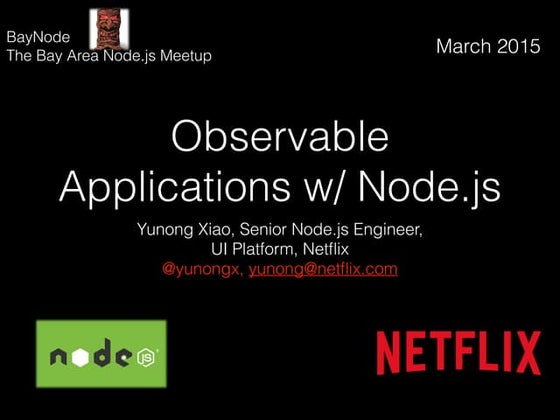 BayNode
The Bay Area Node.js Meetup

March 2015

Observable Applications w/ Node.js

Yunong Xiao, Senior Node.js Engineer, UI Platform, Netflix
@yunongx, yunong@netflix.com

node JS

NETFLIX